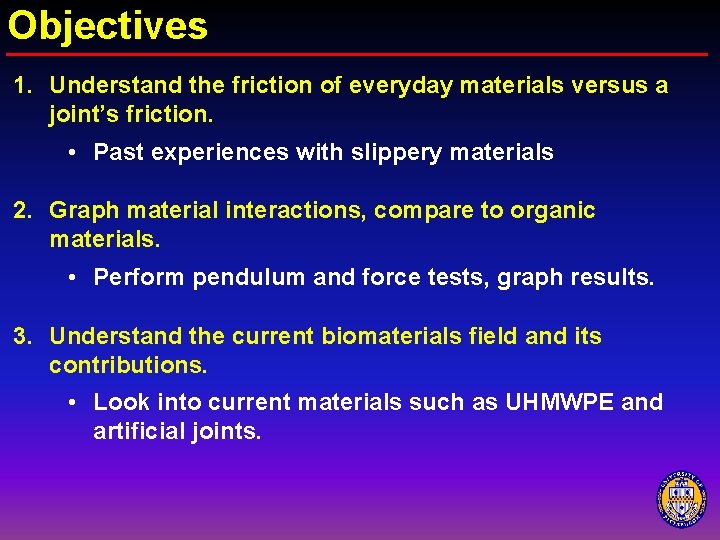 Objectives

1. Understand the friction of everyday materials versus a joint's friction.

• Past experiences with slippery materials

2. Graph material interactions, compare to organic materials.

• Perform pendulum and force tests, graph results.

3. Understand the current biomaterials field and its contributions.

• Look into current materials such as UHMWPE and artificial joints.

UNIVERSITY OF PITTSBURGH